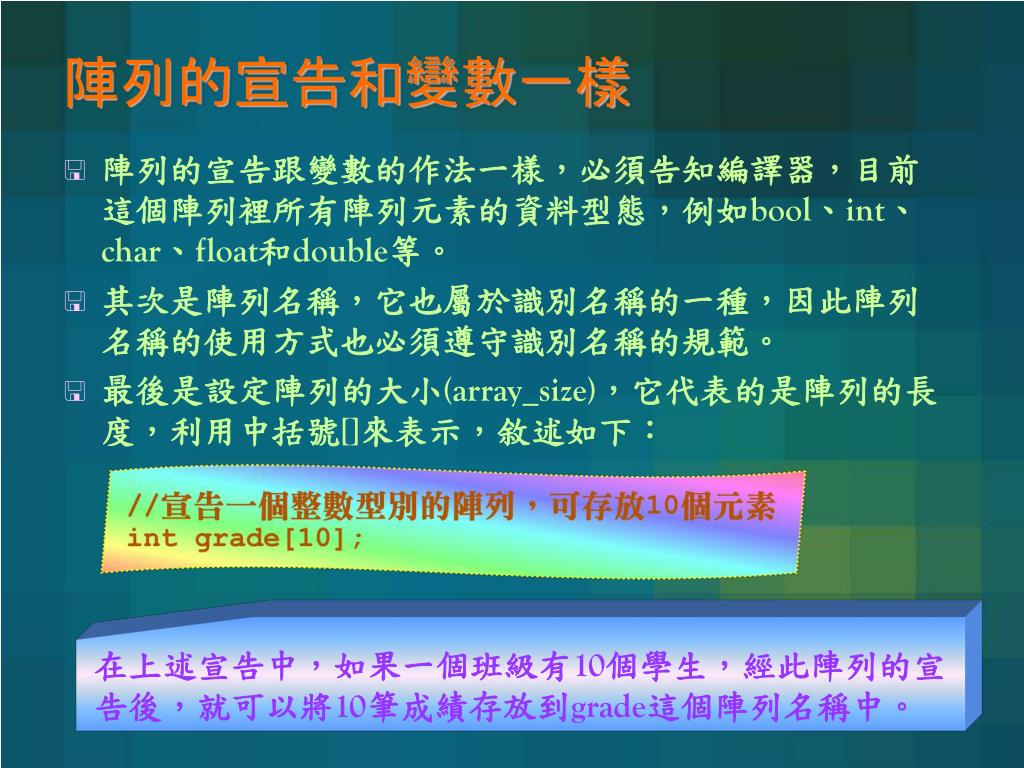 陣列的宣告和變數一樣

陣列的宣告跟變數的作法一樣，必須告知編譯器，目前這個陣列裡所有陣列元素的資料型態，例如bool、int、char、float和double等。

其次是陣列名稱，它也屬於識別名稱的一種，因此陣列名稱的使用方式也必須遵守識別名稱的規範。

最後是設定陣列的大小(array_size)，它代表的是陣列的長度，利用中括號[]來表示，敘述如下：

//宣告一個整數型別的陣列，可存放10個元素
int grade[10];

在上述宣告中，如果一個班級有10個學生，經此陣列的宣告後，就可以將10筆成績存放到grade這個陣列名稱中。